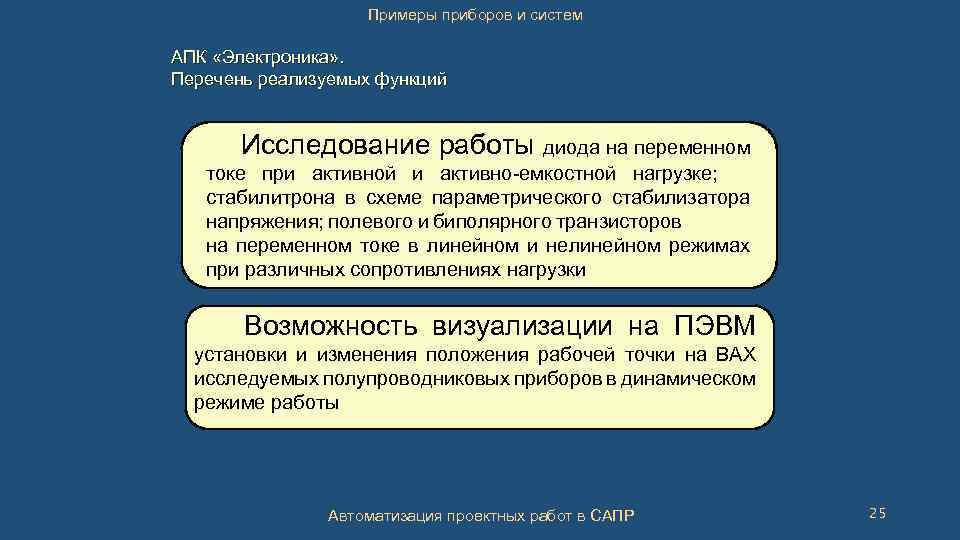 Примеры приборов и систем

АПК «Электроника».
Перечень реализуемых функций

Исследование работы диода на переменном токе при активной и активно-емкостной нагрузке; стабилитрона в схеме параметрического стабилизатора напряжения; полевого и биполярного транзисторов на переменном токе в линейном и нелинейном режимах при различных сопротивлениях нагрузки

Возможность визуализации на ПЭВМ установки и изменения положения рабочей точки на ВАХ исследуемых полупроводниковых приборов в динамическом режиме работы

Автоматизация проектных работ в САПР

25